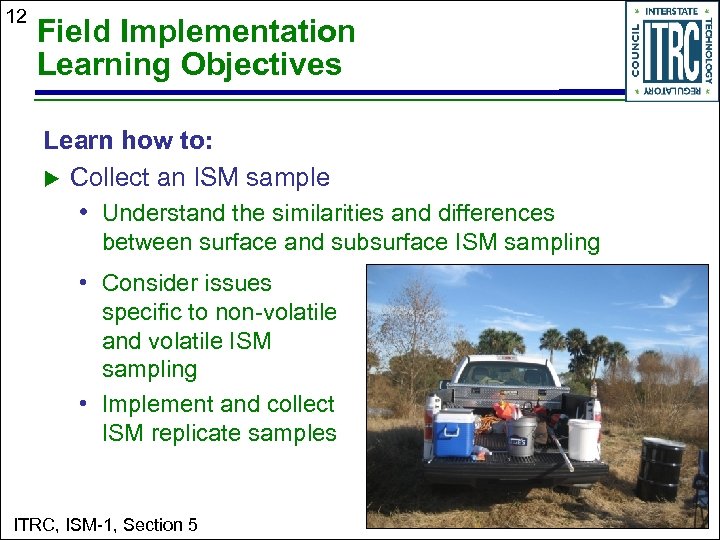 12

Field Implementation Learning Objectives

INTERSTATE TECHNOLOGY REGULATORY COUNCIL ITRC

Learn how to:

▶ Collect an ISM sample

• Understand the similarities and differences between surface and subsurface ISM sampling

• Consider issues specific to non-volatile and volatile ISM sampling

• Implement and collect ISM replicate samples

ITRC, ISM-1, Section 5